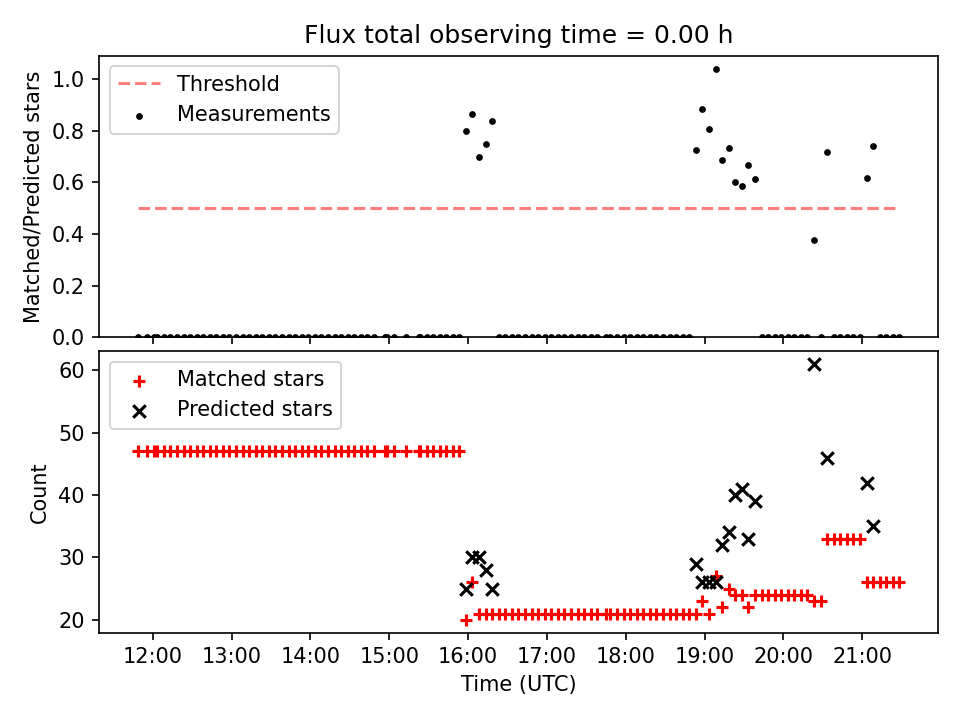 Flux total observing time = 0.00 h

Threshold
Measurements

Matched/Predicted stars

1.0
0.8
0.6
0.4
0.2
0.0

Matched stars
Predicted stars

Count

60
50
40
30
20

12:00
13:00
14:00
15:00
16:00
17:00
18:00
19:00
20:00
21:00

Time (UTC)